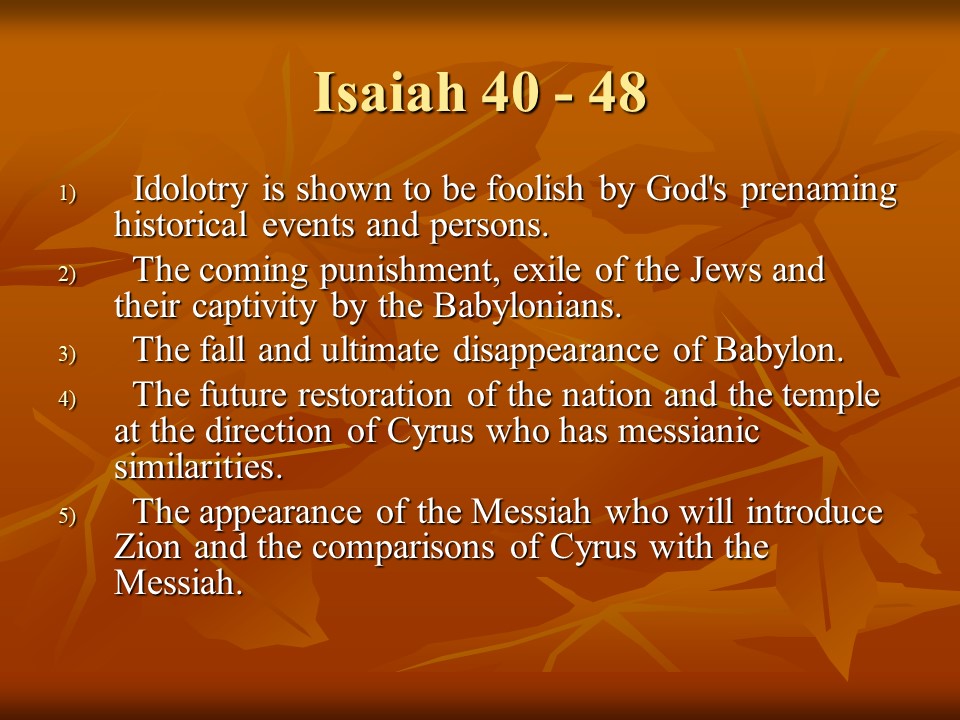 Isaiah 40 - 48

1) Idolotry is shown to be foolish by God's prenaming historical events and persons.
2) The coming punishment, exile of the Jews and their captivity by the Babylonians.
3) The fall and ultimate disappearance of Babylon.
4) The future restoration of the nation and the temple at the direction of Cyrus who has messianic similarities.
5) The appearance of the Messiah who will introduce Zion and the comparisons of Cyrus with the Messiah.